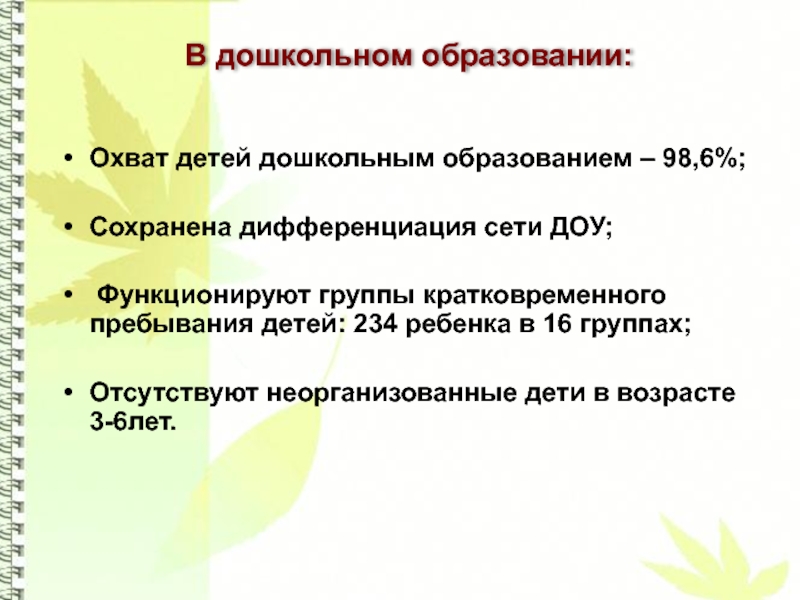 В дошкольном образовании:

• Охват детей дошкольным образованием – 98,6%;

• Сохранена дифференциация сети ДОУ;

• Функционируют группы кратковременного пребывания детей: 234 ребенка в 16 группах;

• Отсутствуют неорганизованные дети в возрасте 3-6лет.